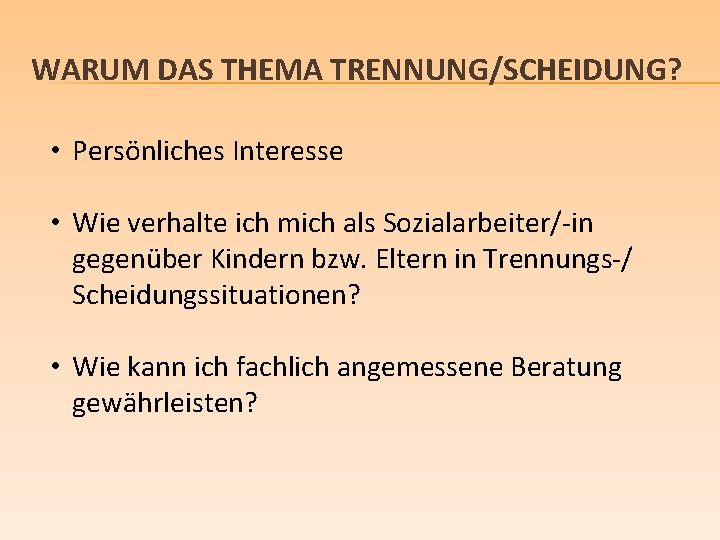 WARUM DAS THEMA TRENNUNG/SCHEIDUNG?

• Persönliches Interesse

• Wie verhalte ich mich als Sozialarbeiter/-in gegenüber Kindern bzw. Eltern in Trennungs-/ Scheidungssituationen?

• Wie kann ich fachlich angemessene Beratung gewährleisten?